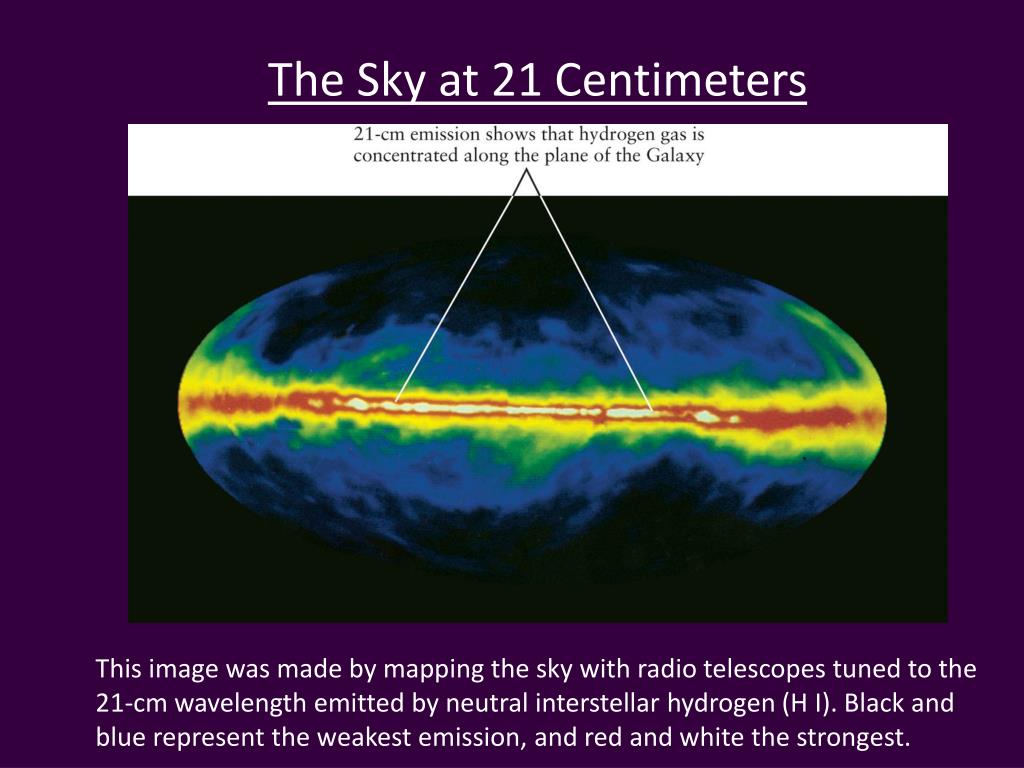 The Sky at 21 Centimeters

21-cm emission shows that hydrogen gas is concentrated along the plane of the Galaxy

This image was made by mapping the sky with radio telescopes tuned to the 21-cm wavelength emitted by neutral interstellar hydrogen (H I). Black and blue represent the weakest emission, and red and white the strongest.